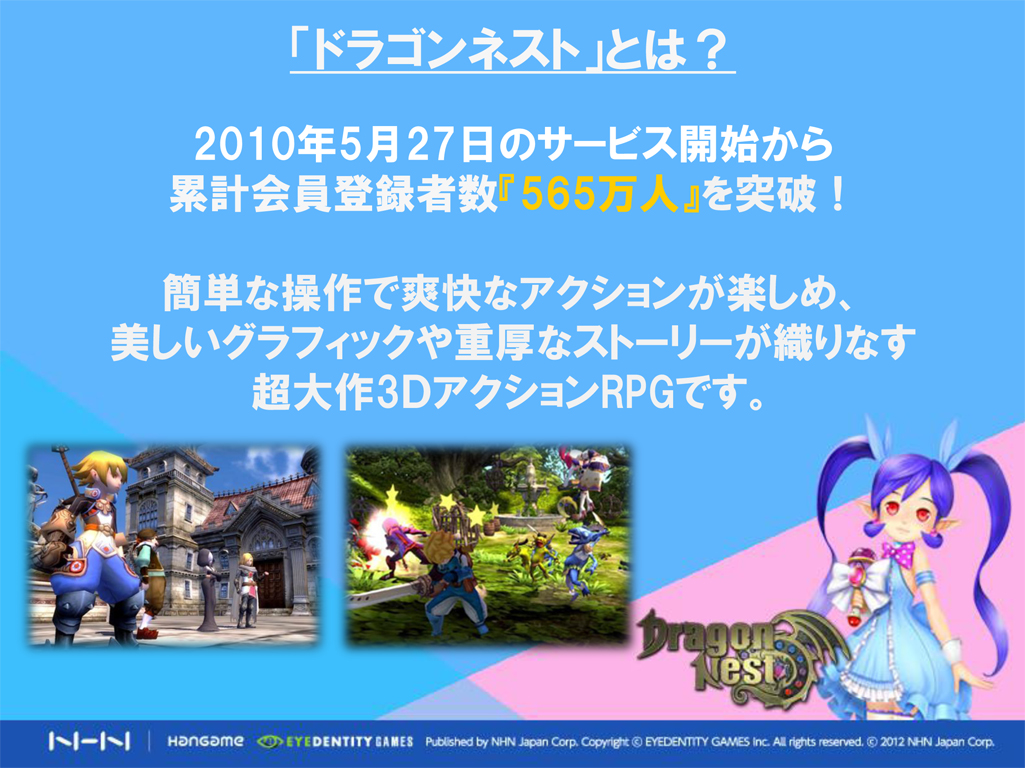 「ドラゴンネスト」とは？

2010年5月27日のサービス開始から
累計会員登録者数『565万人』を突破！

簡単な操作で爽快なアクションが楽しめ、
美しいグラフィックや重厚なストーリーが織りなす
超大作3DアクションRPGです。

Dragon Nest

NHN | Hangame EYEDENTITY GAMES Published by NHN Japan Corp. Copyright © EYEDENTITY GAMES Inc. All rights reserved. © 2012 NHN Japan Corp.